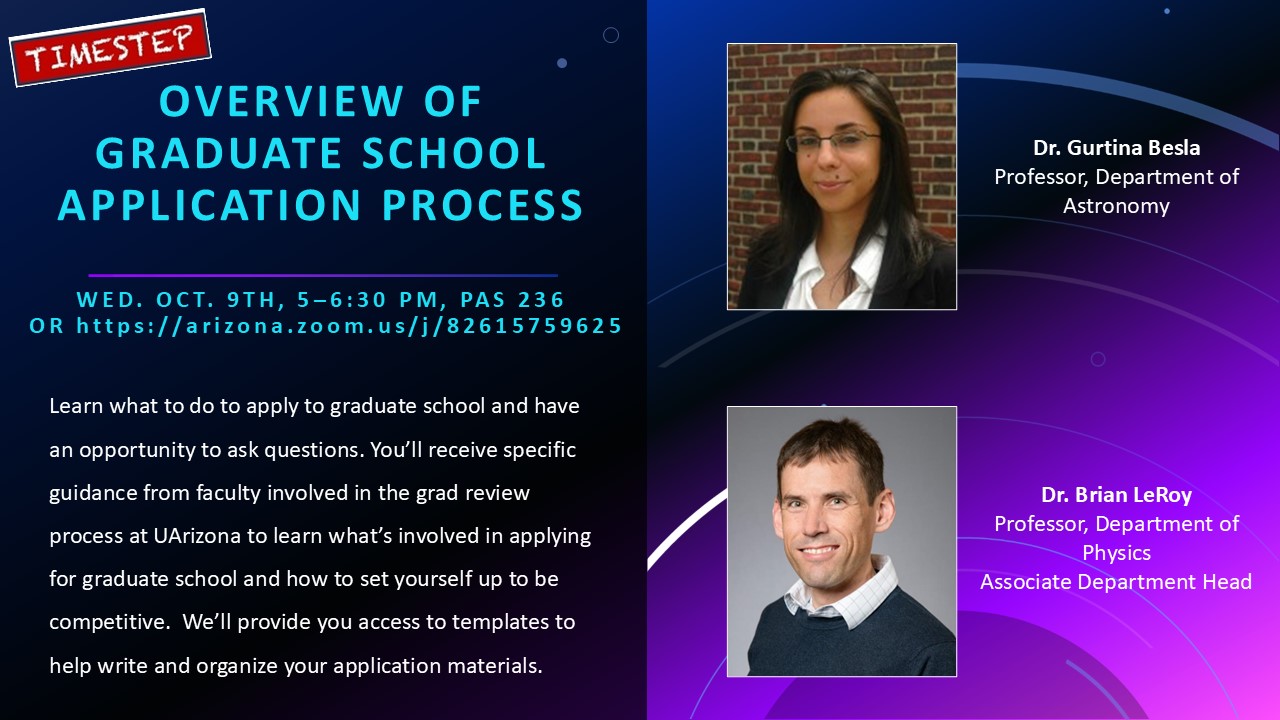 TIMESTEP

OVERVIEW OF GRADUATE SCHOOL APPLICATION PROCESS

WED. OCT. 9TH, 5–6:30 PM, PAS 236
OR https://arizona.zoom.us/j/82615759625

Learn what to do to apply to graduate school and have an opportunity to ask questions. You'll receive specific guidance from faculty involved in the grad review process at UArizona to learn what's involved in applying for graduate school and how to set yourself up to be competitive. We'll provide you access to templates to help write and organize your application materials.

Dr. Gurtina Besla
Professor, Department of Astronomy

Dr. Brian LeRoy
Professor, Department of Physics
Associate Department Head